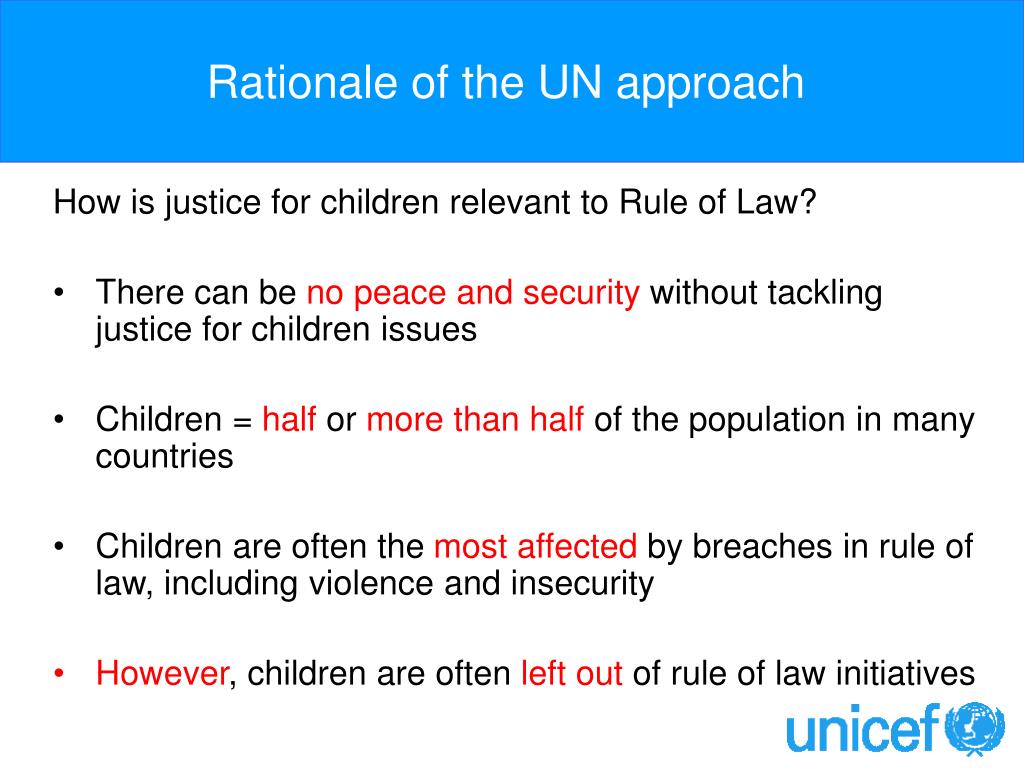 Rationale of the UN approach

How is justice for children relevant to Rule of Law?

• There can be no peace and security without tackling justice for children issues

• Children = half or more than half of the population in many countries

• Children are often the most affected by breaches in rule of law, including violence and insecurity

• However, children are often left out of rule of law initiatives

unicef